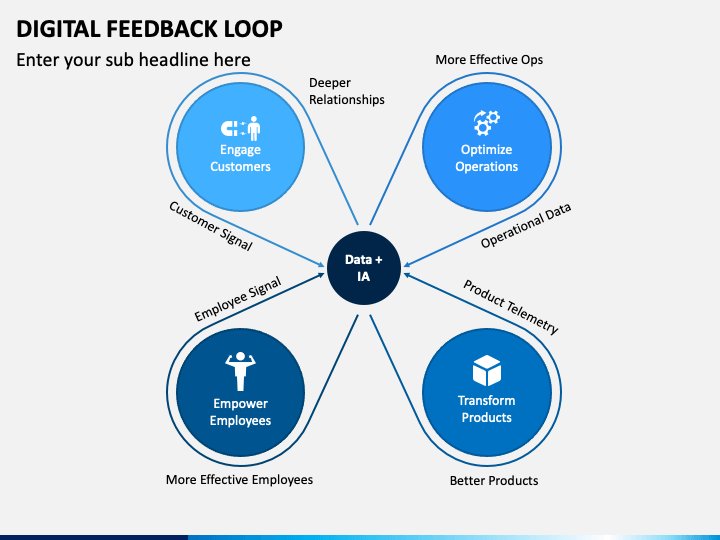 DIGITAL FEEDBACK LOOP

Enter your sub headline here

Deeper Relationships

More Effective Ops

Engage Customers

Optimize Operations

Customer Signal

Operational Data

Data + IA

Employee Signal

Product Telemetry

Empower Employees

Transform Products

More Effective Employees

Better Products